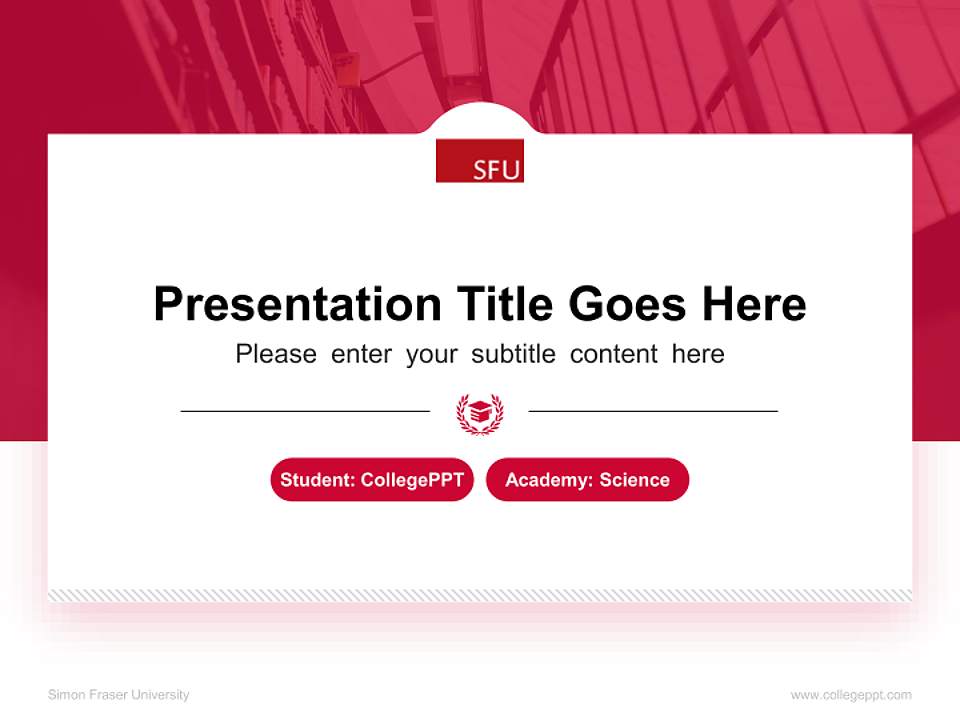 SFU

Presentation Title Goes Here

Please enter your subtitle content here

Student: CollegePPT

Academy: Science

Simon Fraser University

www.collegeppt.com